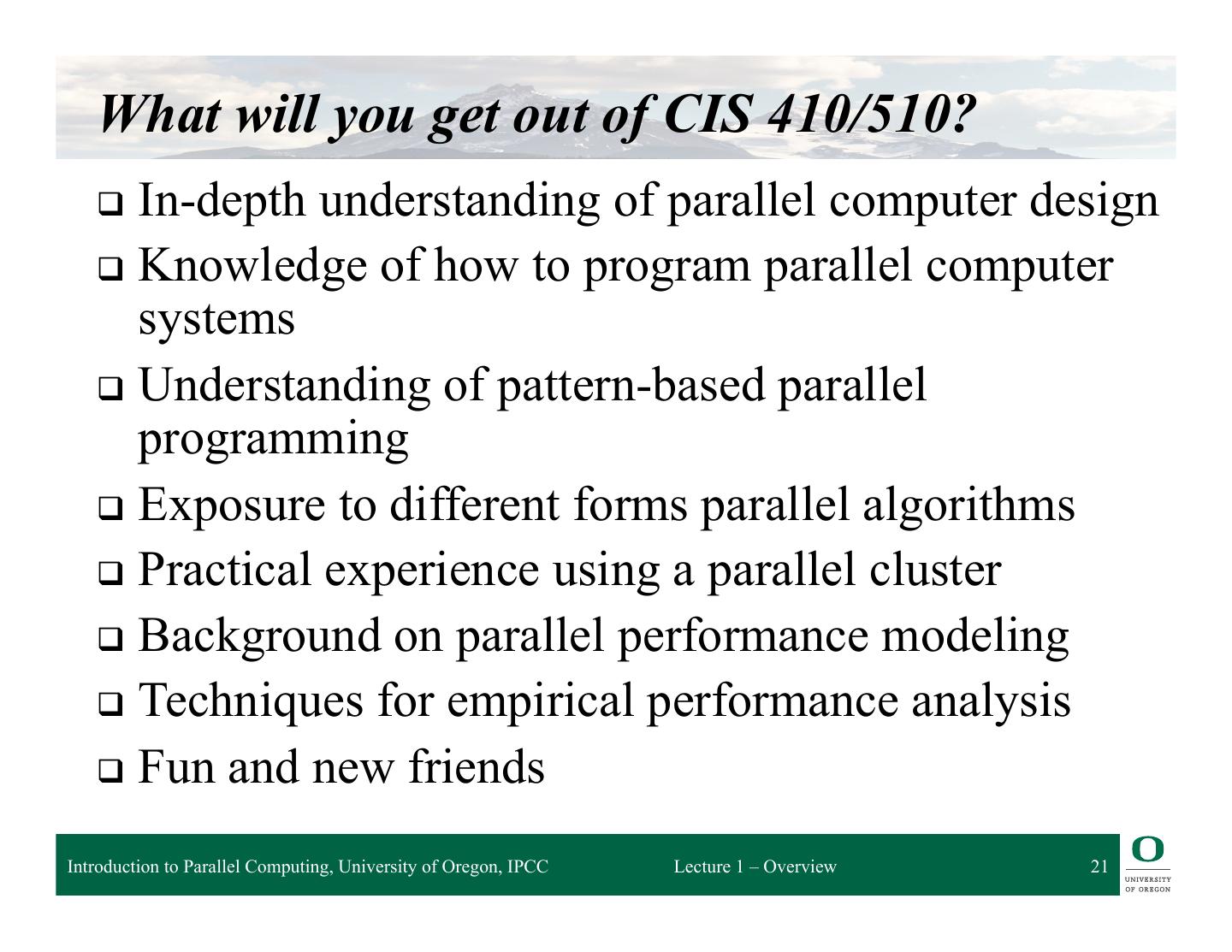 What will you get out of CIS 410/510?

❑ In-depth understanding of parallel computer design
❑ Knowledge of how to program parallel computer systems
❑ Understanding of pattern-based parallel programming
❑ Exposure to different forms parallel algorithms
❑ Practical experience using a parallel cluster
❑ Background on parallel performance modeling
❑ Techniques for empirical performance analysis
❑ Fun and new friends

Introduction to Parallel Computing, University of Oregon, IPCC Lecture 1 – Overview 21

O
UNIVERSITY OF OREGON